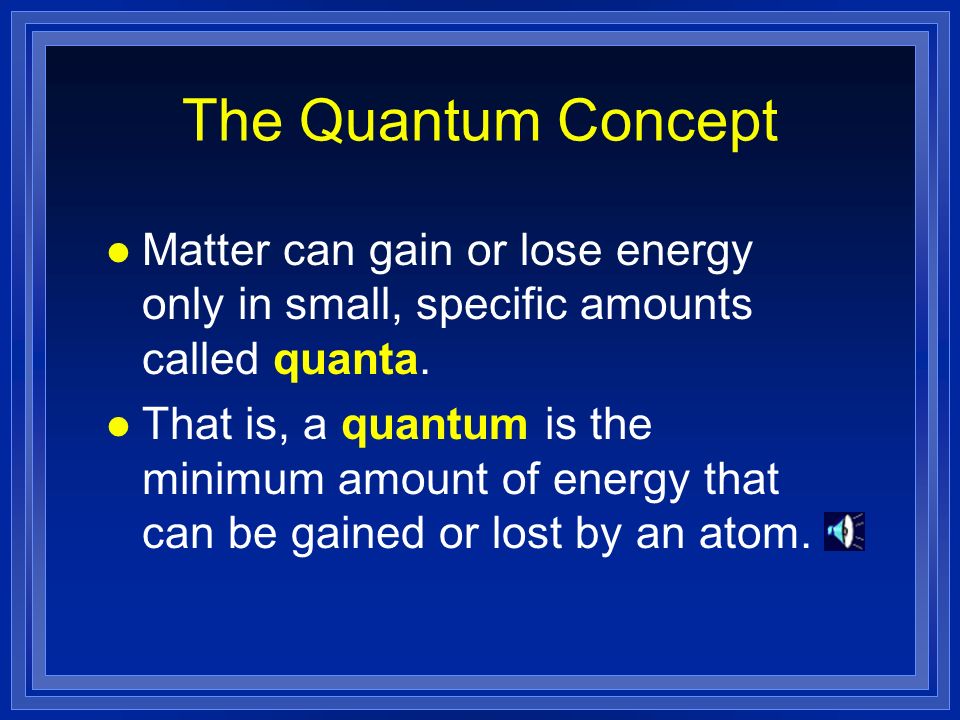 The Quantum Concept

● Matter can gain or lose energy only in small, specific amounts called quanta.

● That is, a quantum is the minimum amount of energy that can be gained or lost by an atom.